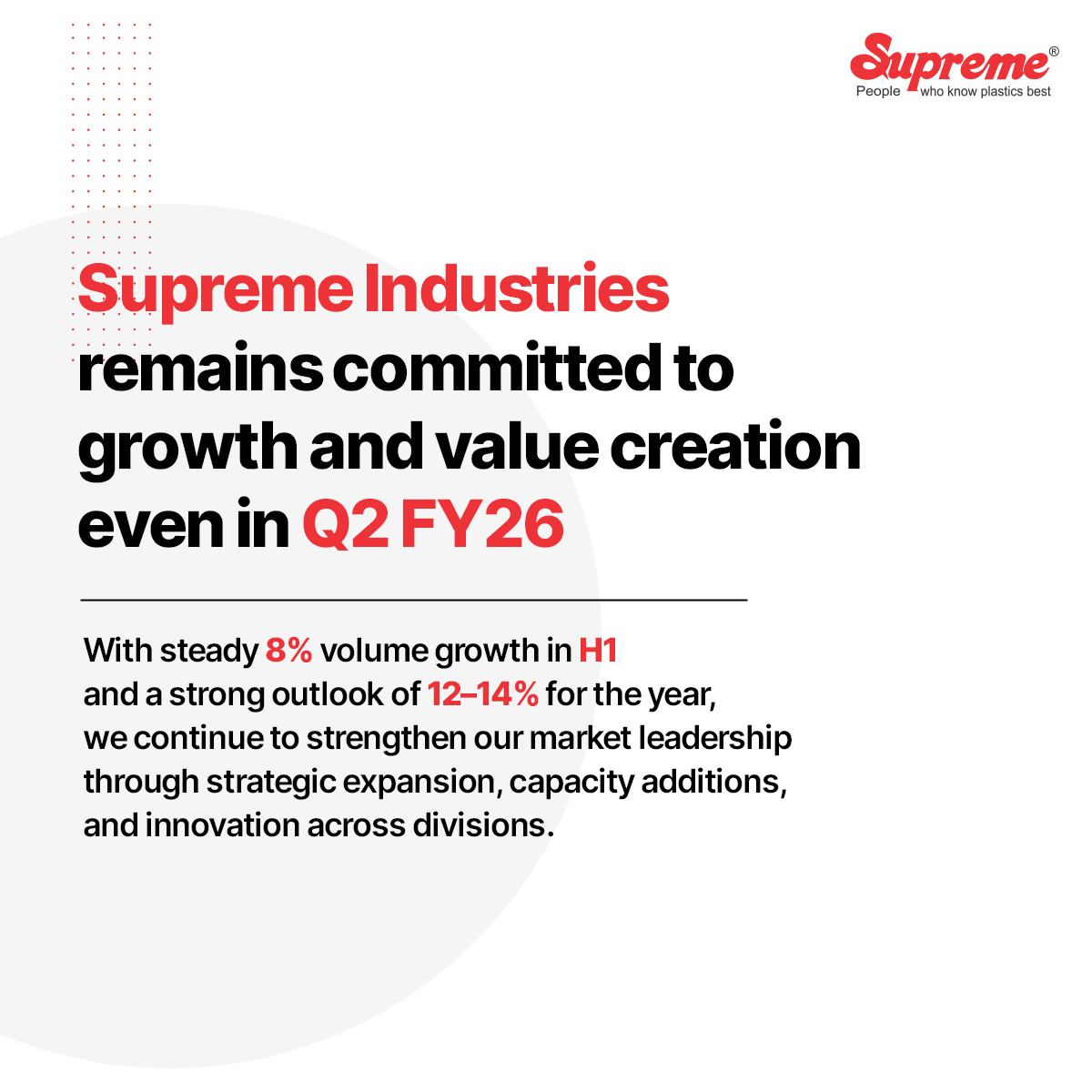 Supreme®
People who know plastics best

Supreme Industries remains committed to growth and value creation even in Q2 FY26

With steady 8% volume growth in H1 and a strong outlook of 12–14% for the year, we continue to strengthen our market leadership through strategic expansion, capacity additions, and innovation across divisions.